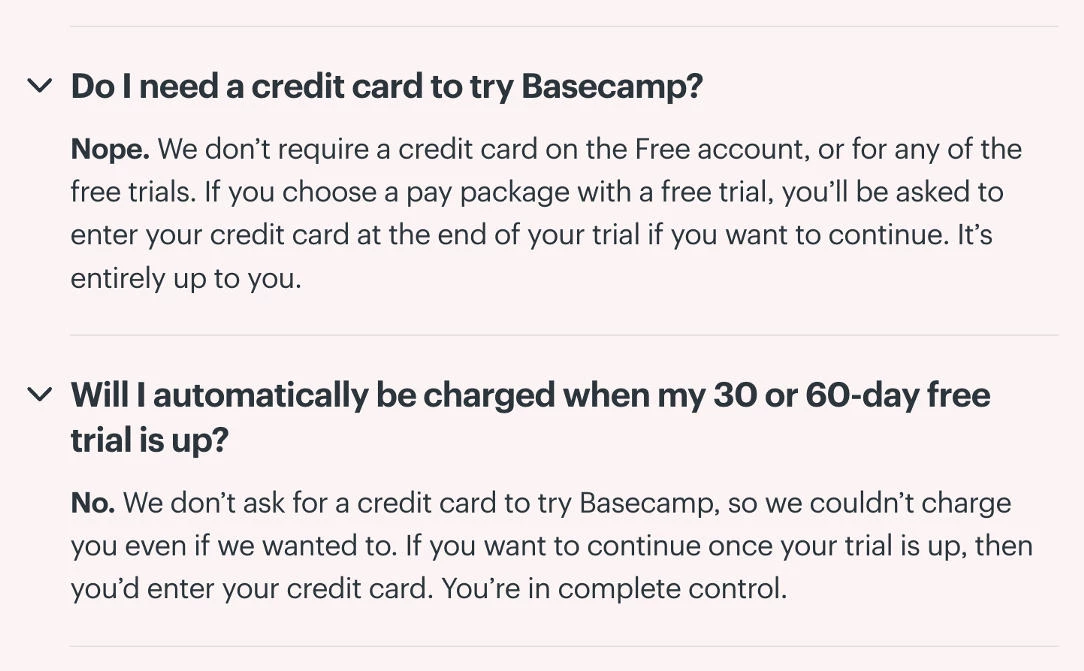 Do I need a credit card to try Basecamp?

Nope. We don’t require a credit card on the Free account, or for any of the free trials. If you choose a pay package with a free trial, you’ll be asked to enter your credit card at the end of your trial if you want to continue. It’s entirely up to you.

Will I automatically be charged when my 30 or 60-day free trial is up?

No. We don’t ask for a credit card to try Basecamp, so we couldn’t charge you even if we wanted to. If you want to continue once your trial is up, then you’d enter your credit card. You’re in complete control.